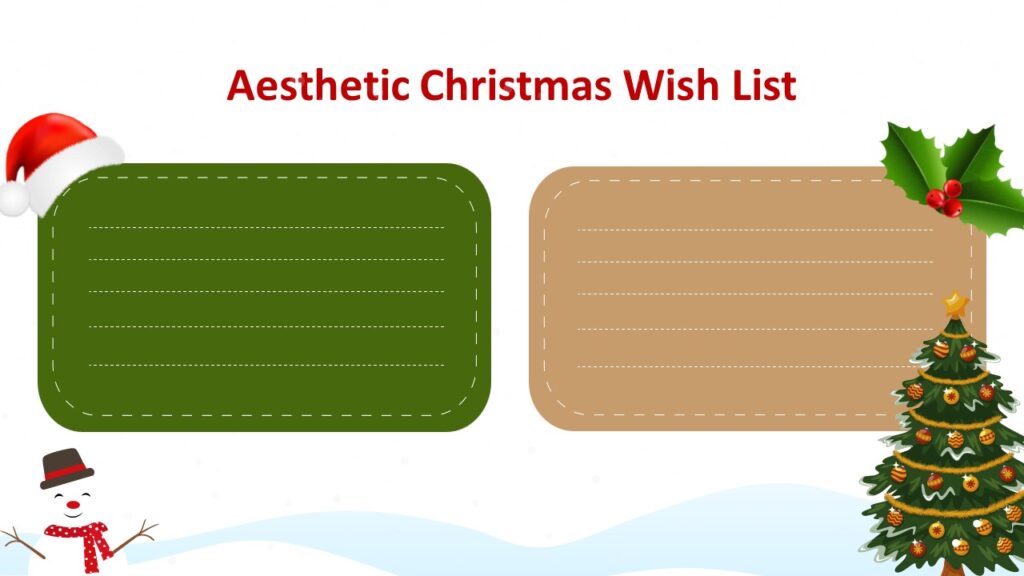 Aesthetic Christmas Wish List